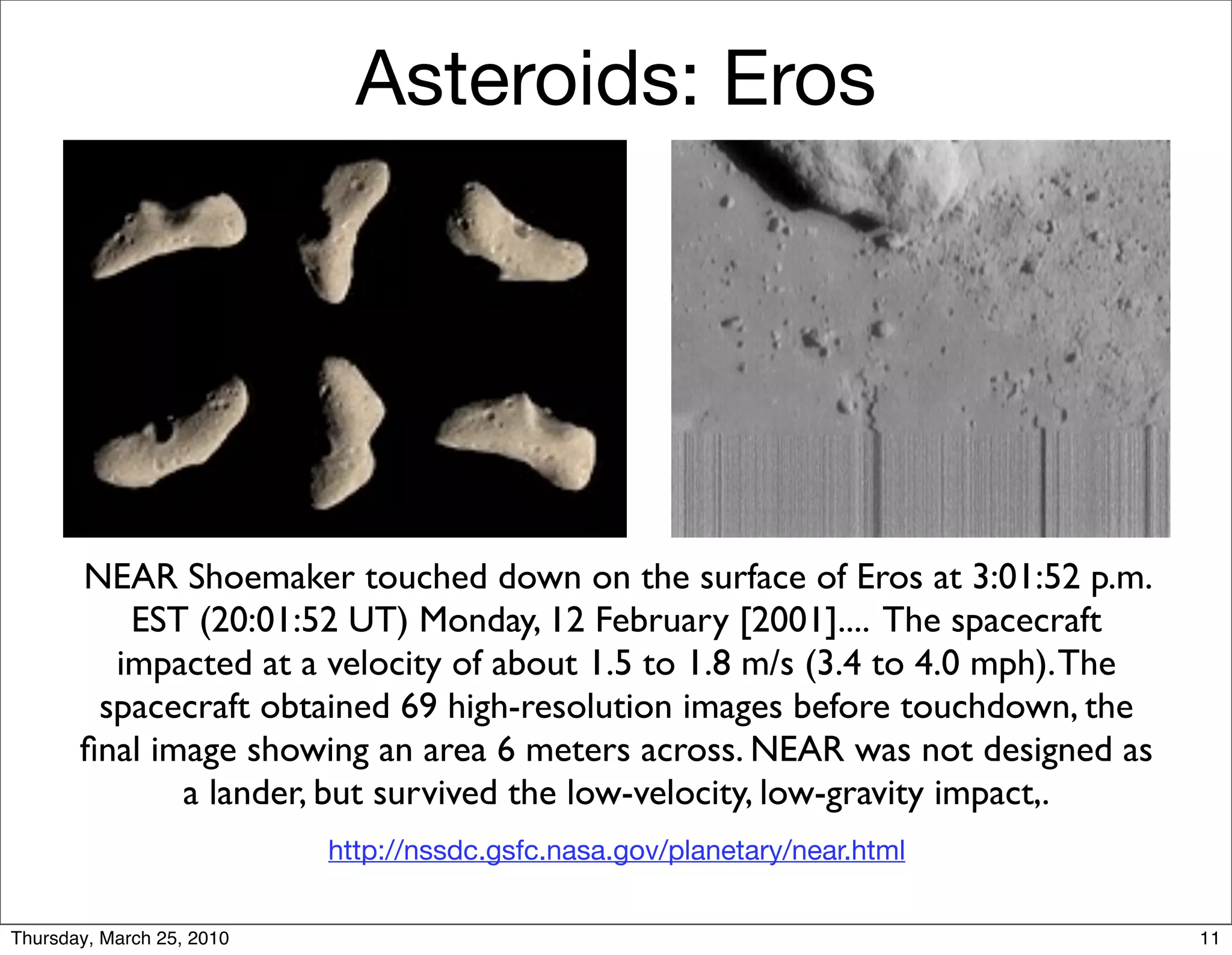 Asteroids: Eros

NEAR Shoemaker touched down on the surface of Eros at 3:01:52 p.m. EST (20:01:52 UT) Monday, 12 February [2001].... The spacecraft impacted at a velocity of about 1.5 to 1.8 m/s (3.4 to 4.0 mph). The spacecraft obtained 69 high-resolution images before touchdown, the final image showing an area 6 meters across. NEAR was not designed as a lander, but survived the low-velocity, low-gravity impact,.

http://nssdc.gsfc.nasa.gov/planetary/near.html

Thursday, March 25, 2010

11